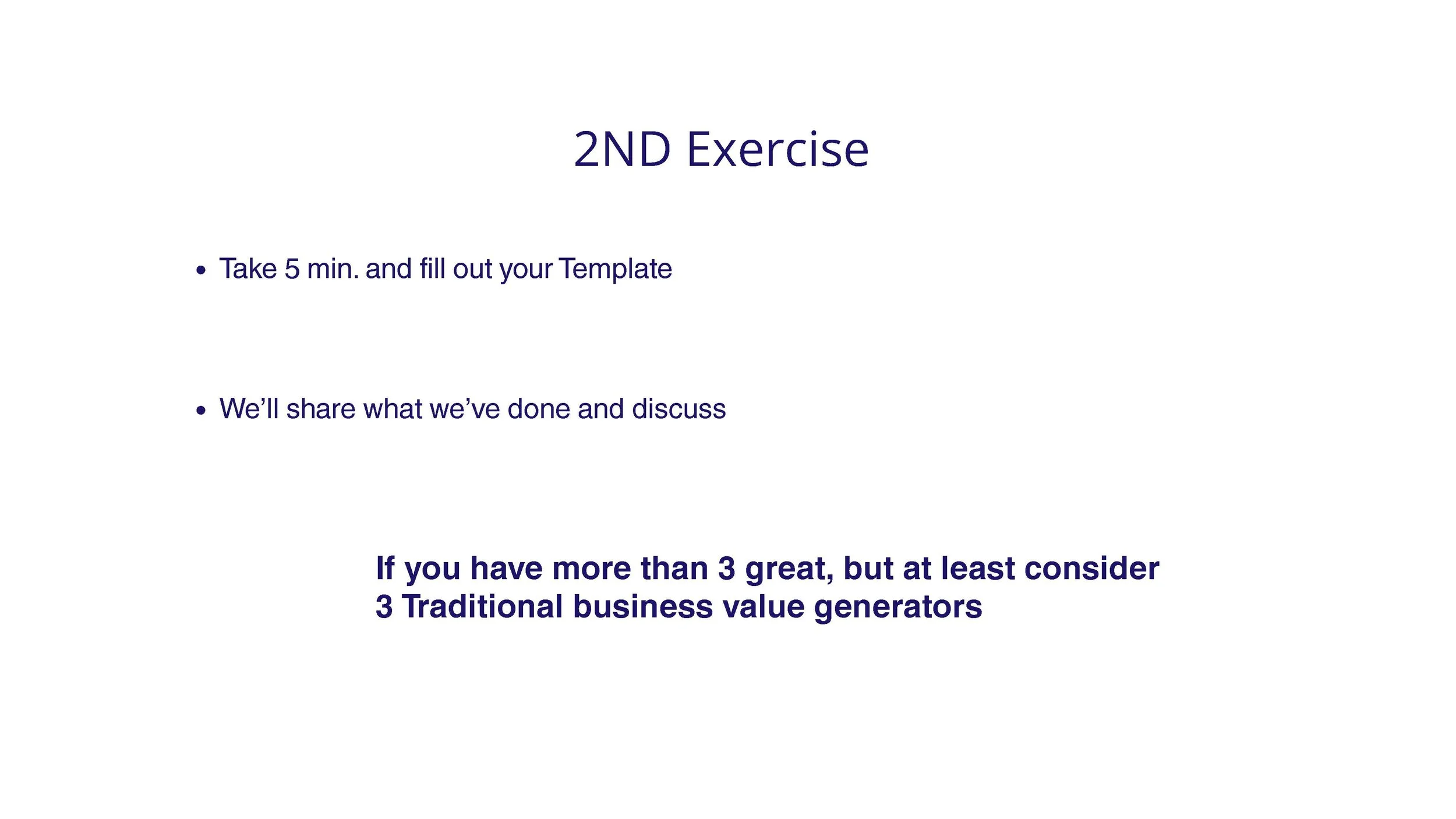 2ND Exercise

• Take 5 min. and fill out your Template

• We'll share what we've done and discuss

If you have more than 3 great, but at least consider 3 Traditional business value generators